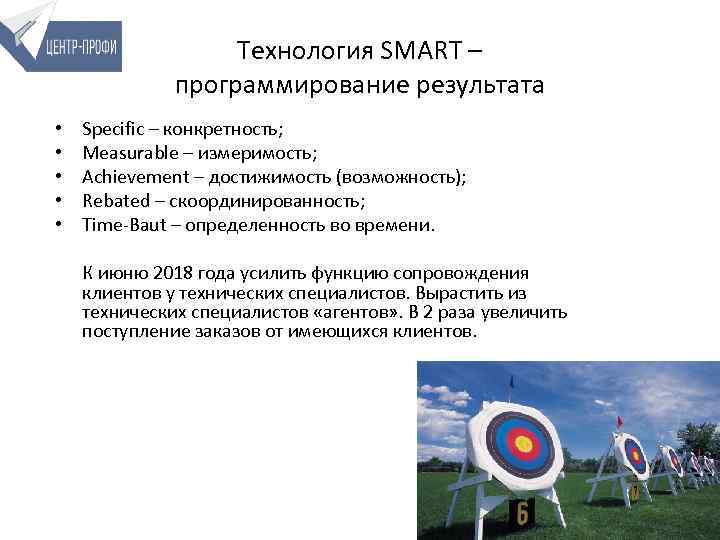 ЦЕНТР-ПРОФИ

Технология SMART – программирование результата

• Specific – конкретность;
• Measurable – измеримость;
• Achievement – достижимость (возможность);
• Rebated – скоординированность;
• Time-Baut – определенность во времени.

К июню 2018 года усилить функцию сопровождения клиентов у технических специалистов. Вырастить из технических специалистов «агентов». В 2 раза увеличить поступление заказов от имеющихся клиентов.

6